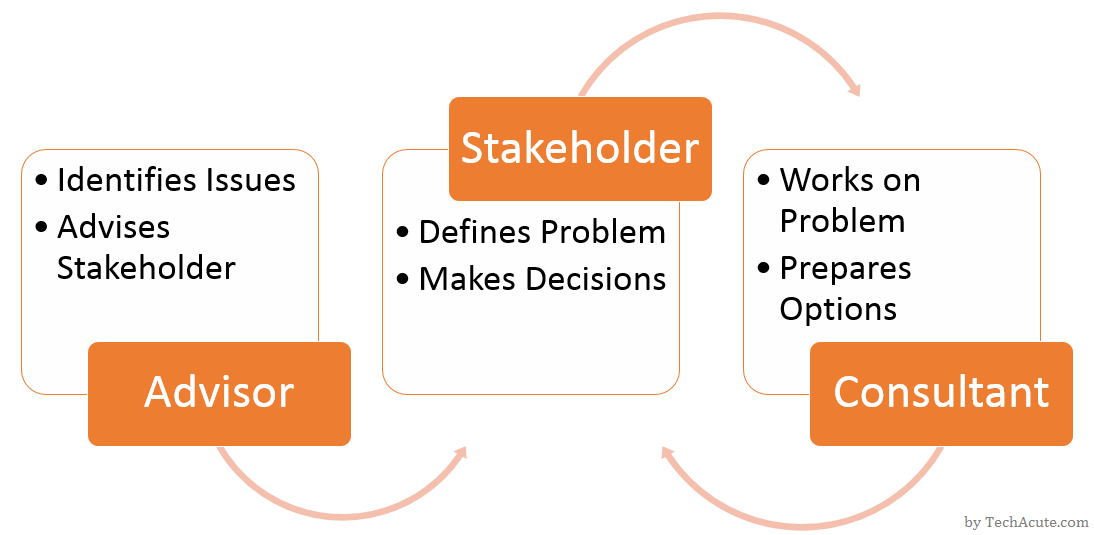 • Identifies Issues
• Advises Stakeholder

Advisor

Stakeholder

• Defines Problem
• Makes Decisions

• Works on Problem
• Prepares Options

Consultant

by TechAcute.com